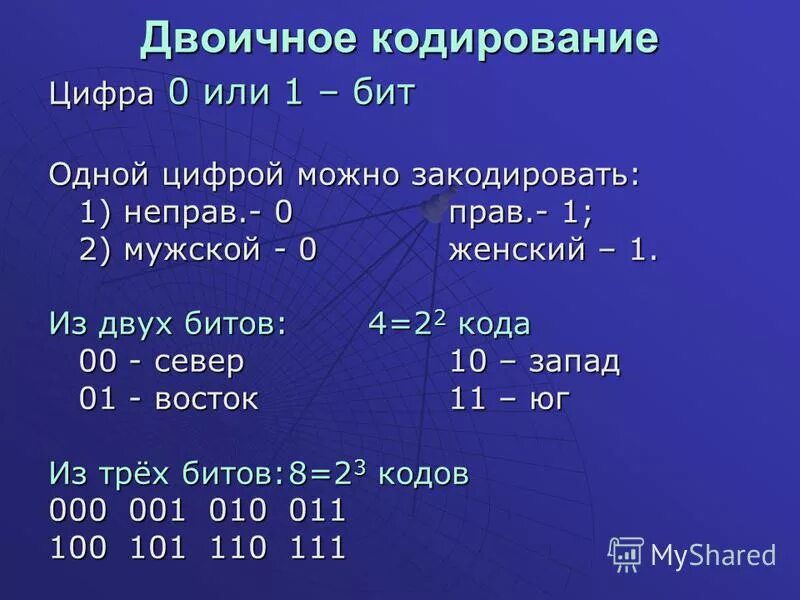 Двоичное кодирование

Цифра 0 или 1 – бит

Одной цифрой можно закодировать:
1) неправ.- 0 прав.- 1;
2) мужской - 0 женский – 1.

Из двух битов: $4=2^2$ кода
00 - север 10 – запад
01 - восток 11 – юг

Из трёх битов:$8=2^3$ кодов
000 001 010 011
100 101 110 111

MyShared